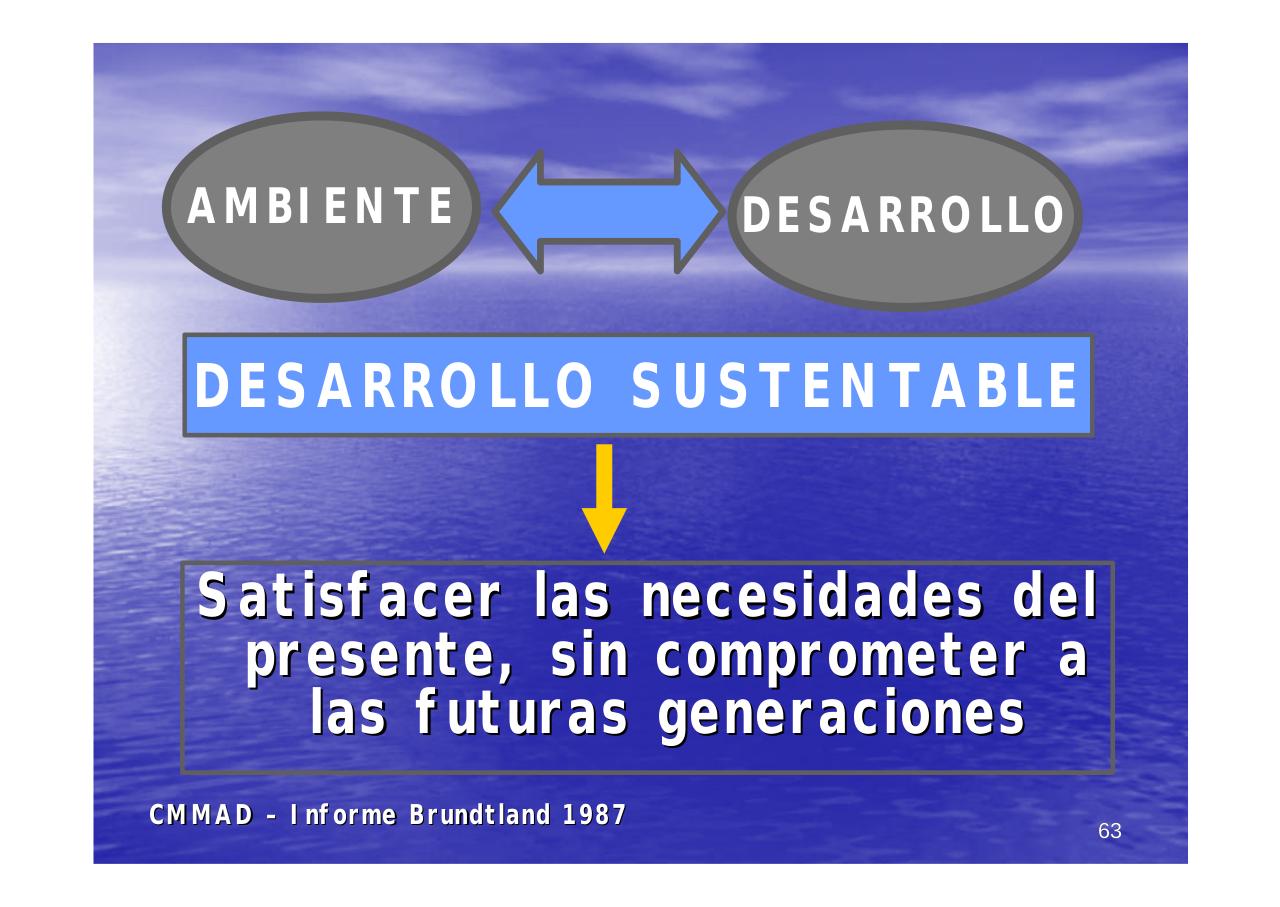 AMBIENTE

DESARROLLO

DESARROLLO SUSTENTABLE

Satisfacer las necesidades del presente, sin comprometer a las futuras generaciones

CMMAD - Informe Brundtland 1987

63